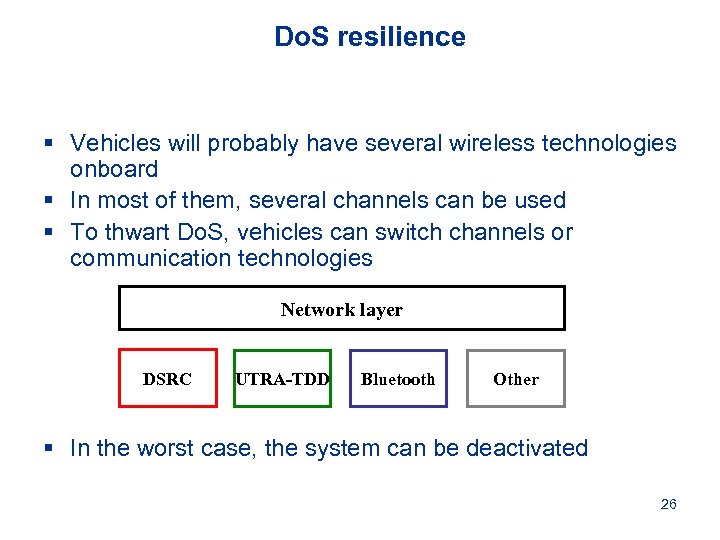 DoS resilience

▪ Vehicles will probably have several wireless technologies onboard
▪ In most of them, several channels can be used
▪ To thwart DoS, vehicles can switch channels or communication technologies

Network layer

DSRC

UTRA-TDD

Bluetooth

Other

▪ In the worst case, the system can be deactivated

26